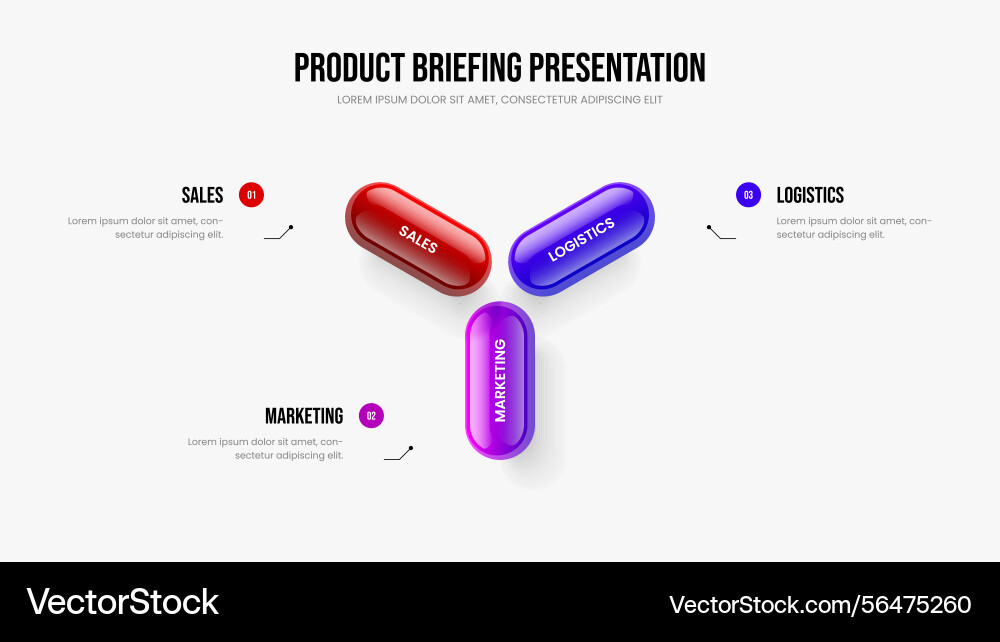 PRODUCT BRIEFING PRESENTATION
LOREM IPSUM DOLOR SIT AMET, CONSECTETUR ADIPISCING ELIT

SALES 01
Lorem ipsum dolor sit amet, consectetur adipiscing elit.

SALES

LOGISTICS

03 LOGISTICS
Lorem ipsum dolor sit amet, consectetur adipiscing elit.

MARKETING

MARKETING 02
Lorem ipsum dolor sit amet, consectetur adipiscing elit.

VectorStock
VectorStock.com/56475260